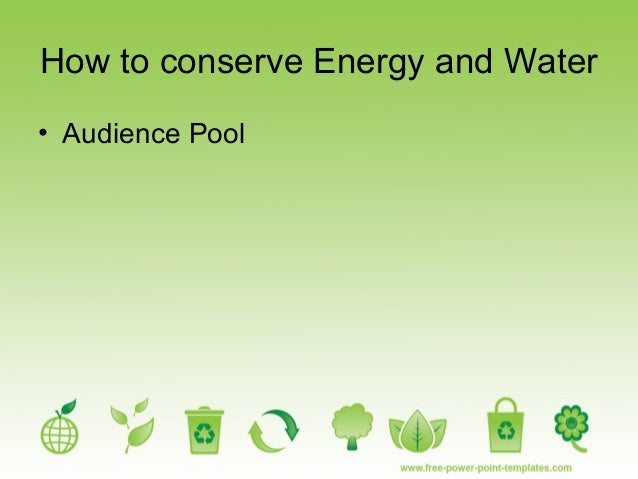 How to conserve Energy and Water

• Audience Pool

www.free-power-point-templates.com